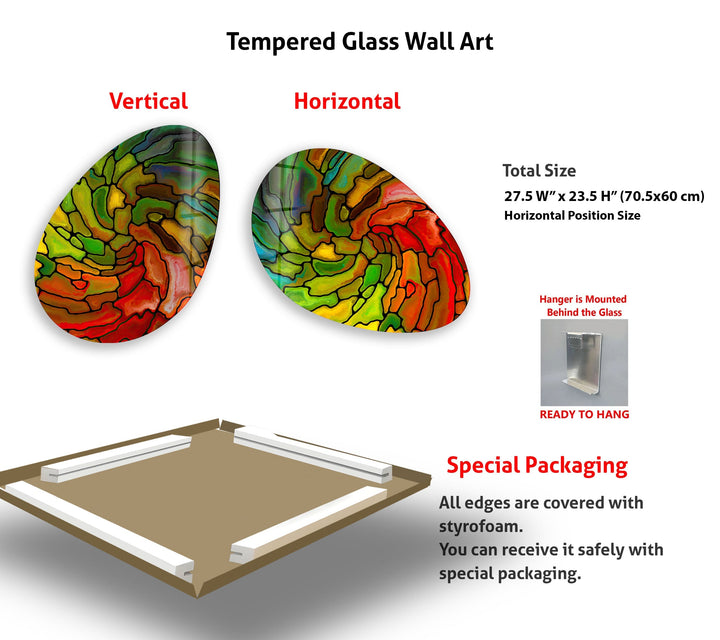 Tempered Glass Wall Art

Vertical

Horizontal

Total Size
27.5 W" x 23.5 H" (70.5x60 cm)
Horizontal Position Size

Hanger is Mounted Behind the Glass

READY TO HANG

Special Packaging

All edges are covered with styrofoam.
You can receive it safely with special packaging.